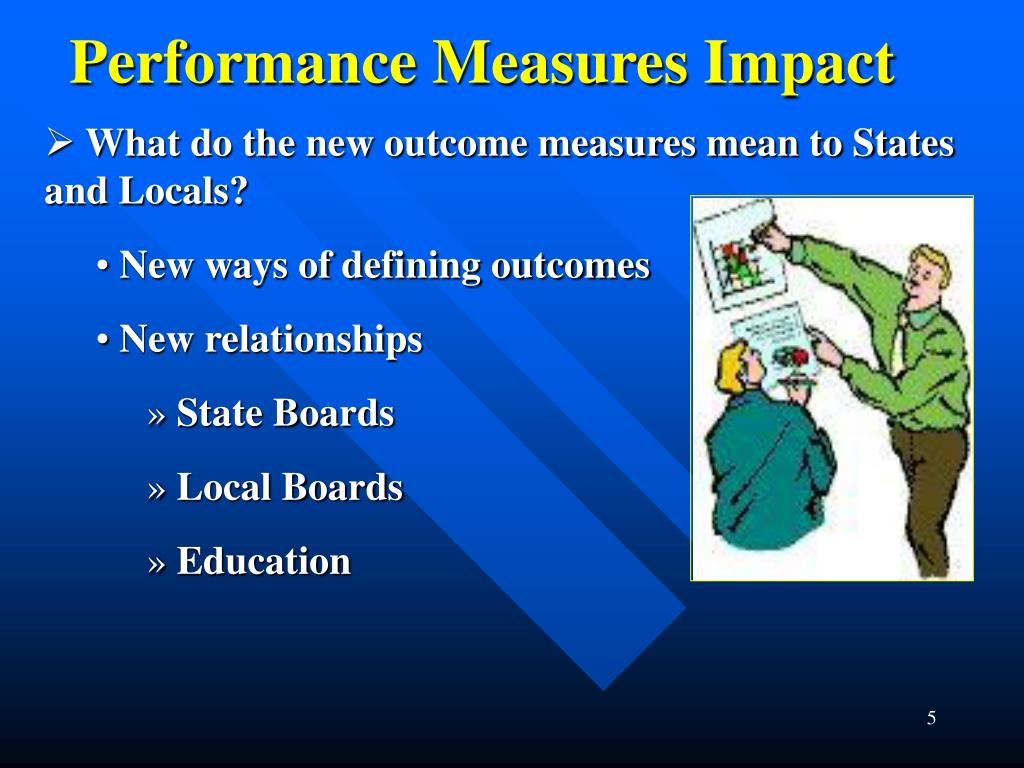 Performance Measures Impact

➢ What do the new outcome measures mean to States and Locals?

• New ways of defining outcomes

• New relationships

» State Boards

» Local Boards

» Education

5